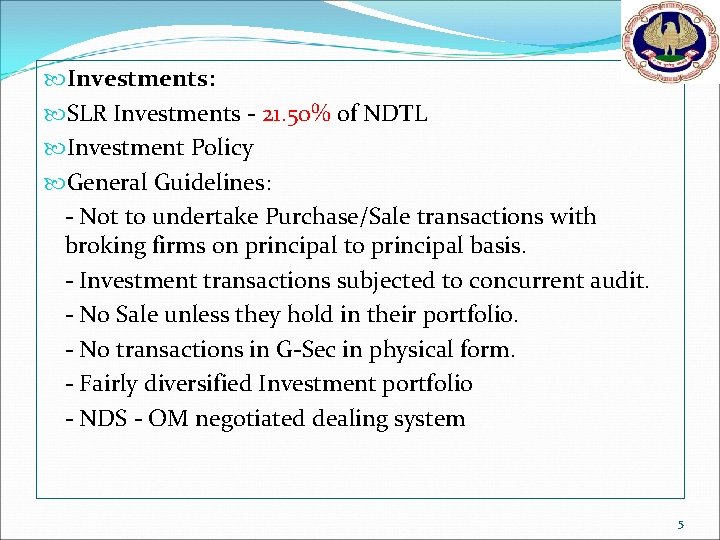 Investments:

SLR Investments - 21.50% of NDTL

Investment Policy

General Guidelines:

- Not to undertake Purchase/Sale transactions with broking firms on principal to principal basis.

- Investment transactions subjected to concurrent audit.

- No Sale unless they hold in their portfolio.

- No transactions in G-Sec in physical form.

- Fairly diversified Investment portfolio

- NDS - OM negotiated dealing system

5